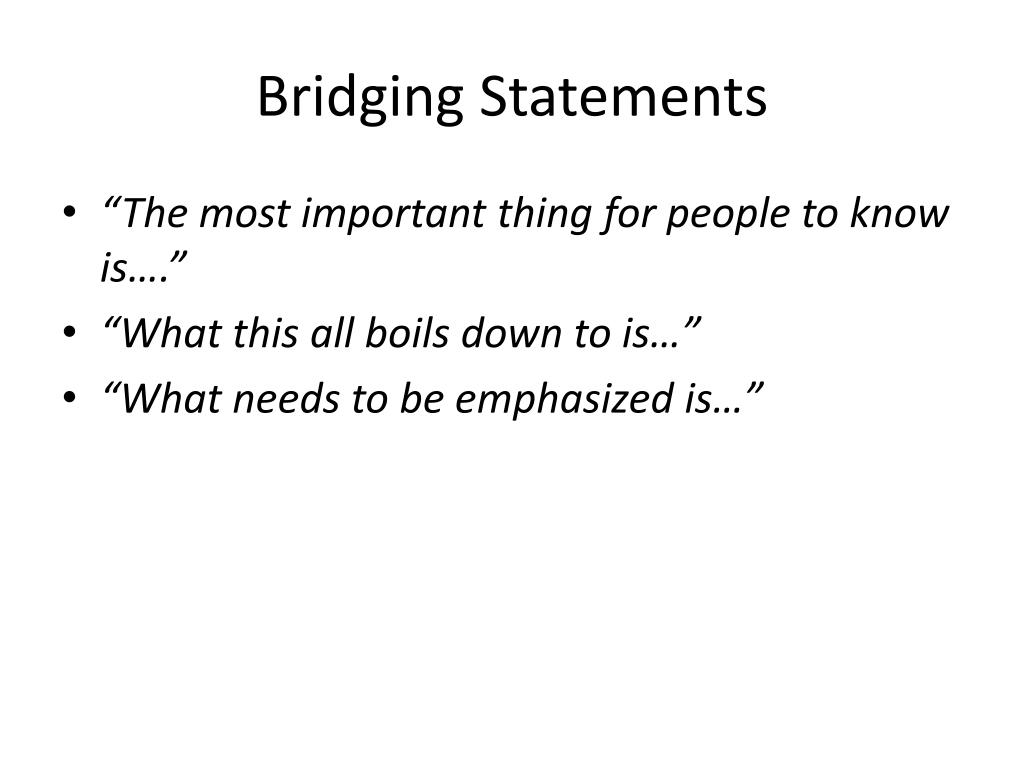 Bridging Statements

• “The most important thing for people to know is….”
• “What this all boils down to is…”
• “What needs to be emphasized is…”